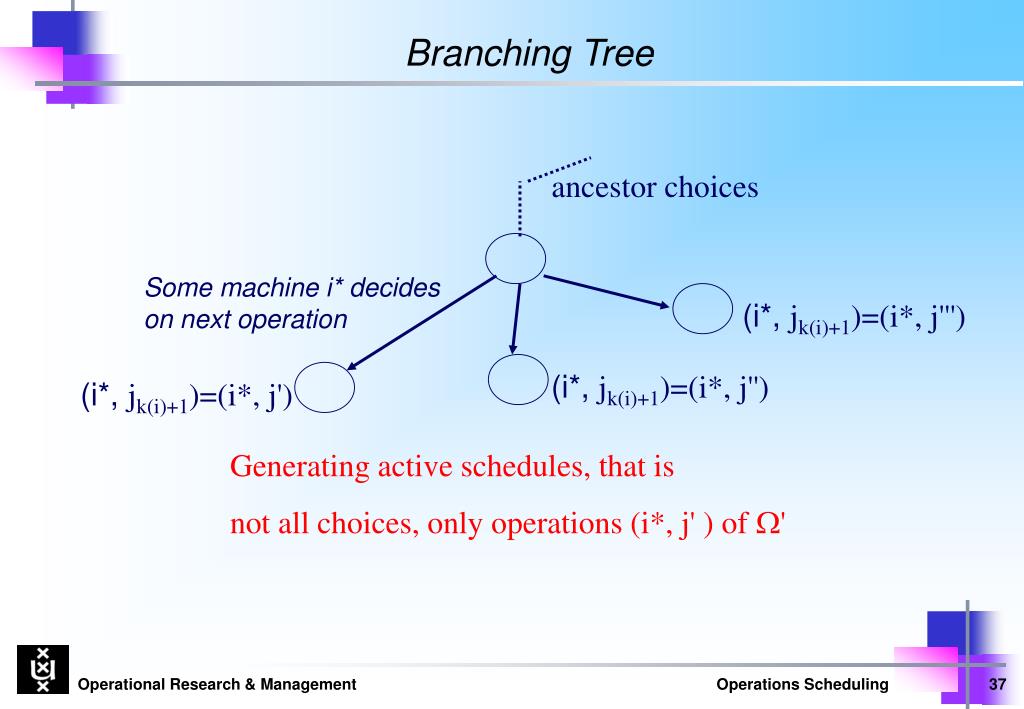 Branching Tree

ancestor choices

Some machine i* decides on next operation

$(i^*, j_{k(i)+1})=(i^*, j''')$

$(i^*, j_{k(i)+1})=(i^*, j')$

$(i^*, j_{k(i)+1})=(i^*, j'')$

Generating active schedules, that is

not all choices, only operations (i*, j' ) of Ω'

Operational Research & Management

Operations Scheduling

37